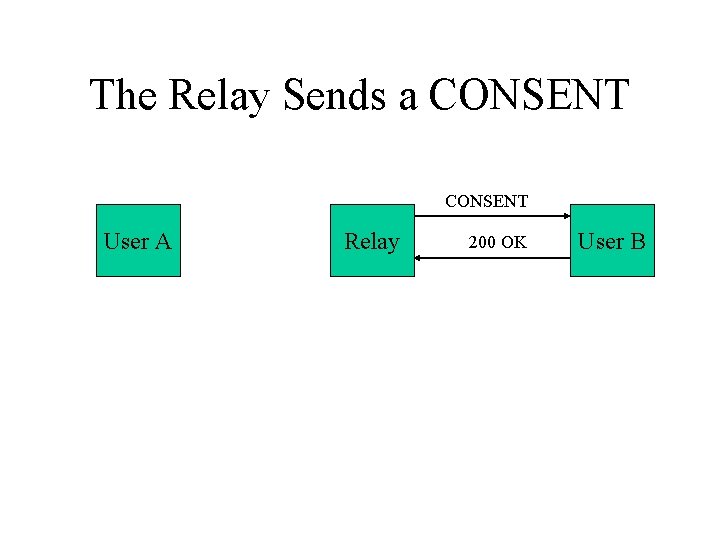 The Relay Sends a CONSENT

User A

Relay

CONSENT

200 OK

User B